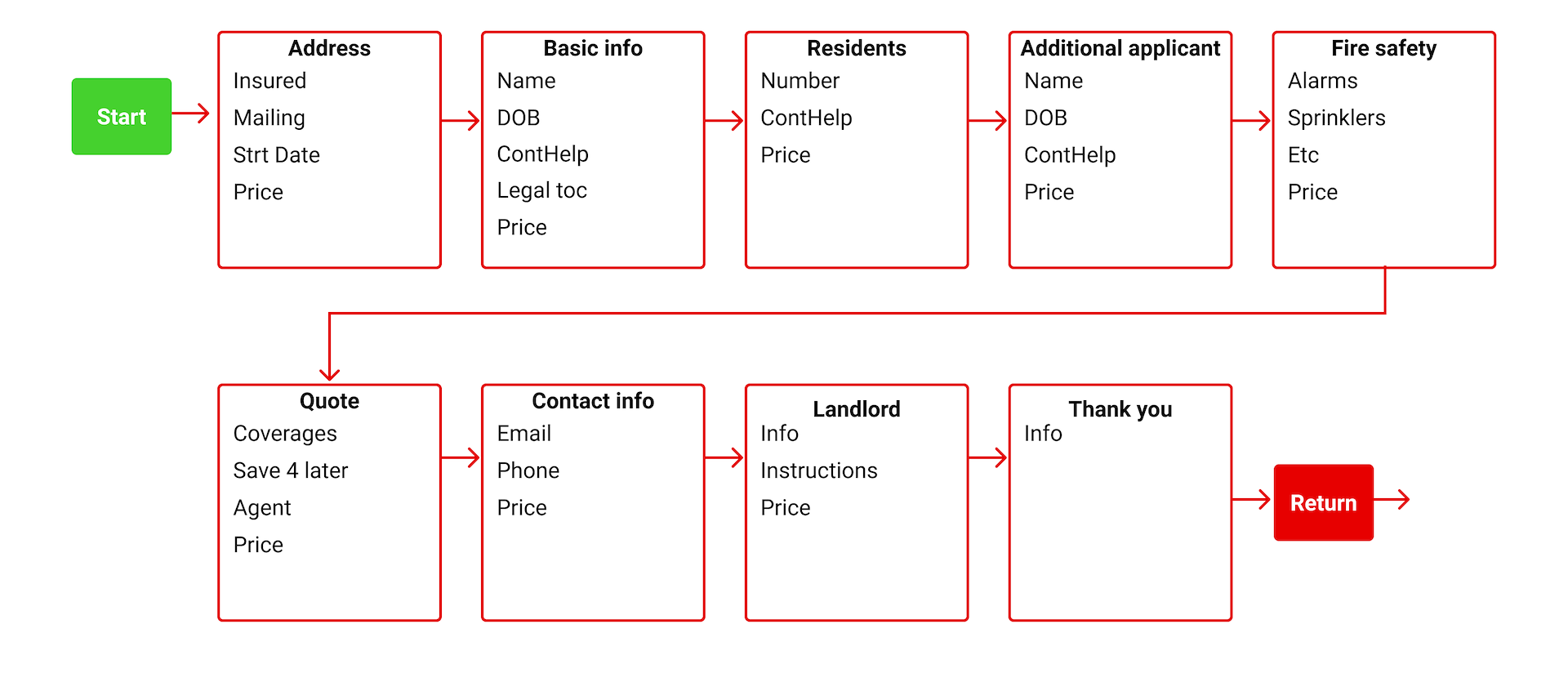 Start

Address
Insured
Mailing
Strt Date
Price

Basic info
Name
DOB
ContHelp
Legal toc
Price

Residents
Number
ContHelp
Price

Additional applicant
Name
DOB
ContHelp
Price

Fire safety
Alarms
Sprinklers
Etc
Price

Quote
Coverages
Save 4 later
Agent
Price

Contact info
Email
Phone
Price

Landlord
Info
Instructions
Price

Thank you
Info

Return